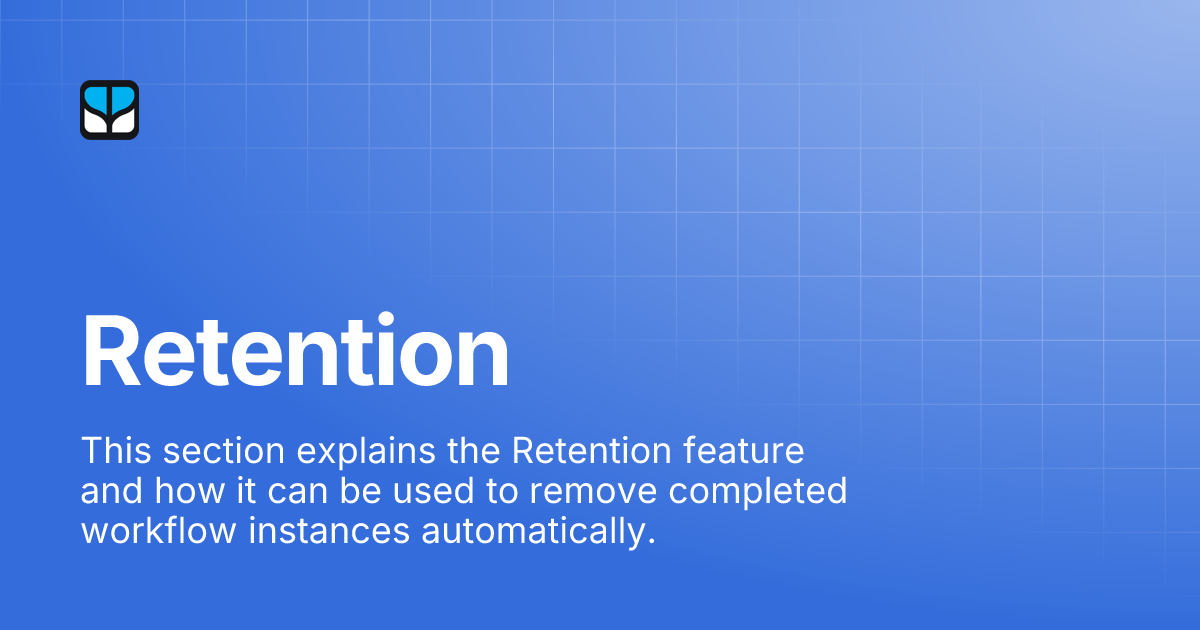 Retention

This section explains the Retention feature and how it can be used to remove completed workflow instances automatically.